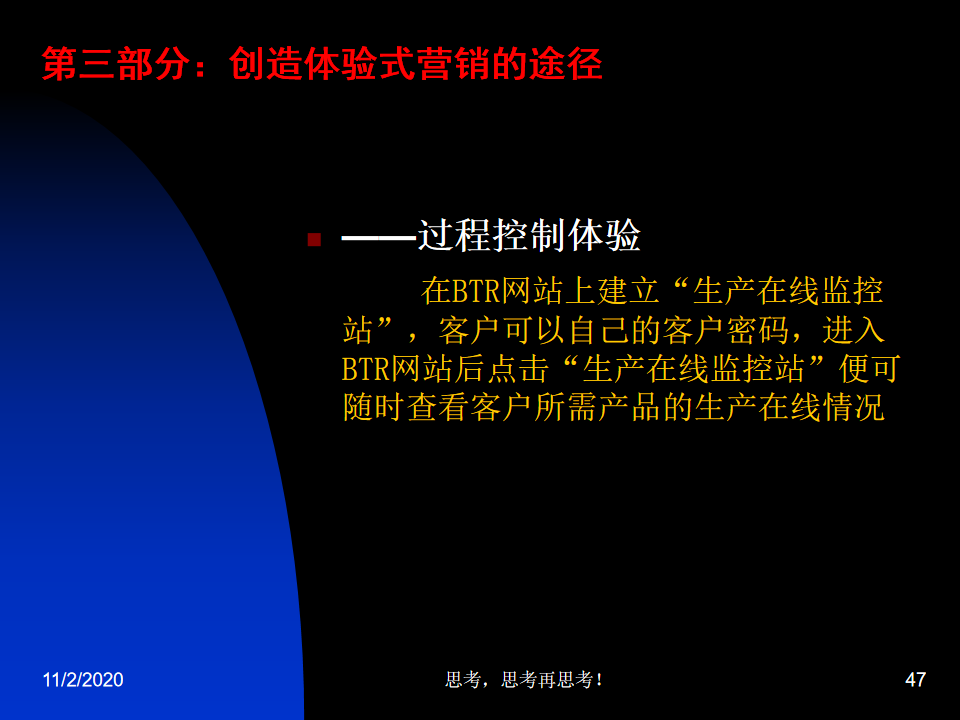 第三部分：创造体验式营销的途径

——过程控制体验

在BTR网站上建立“生产在线监控站”，客户可以自己的客户密码，进入BTR网站后点击“生产在线监控站”便可随时查看客户所需产品的生产在线情况

11/2/2020

思考，思考再思考！

47